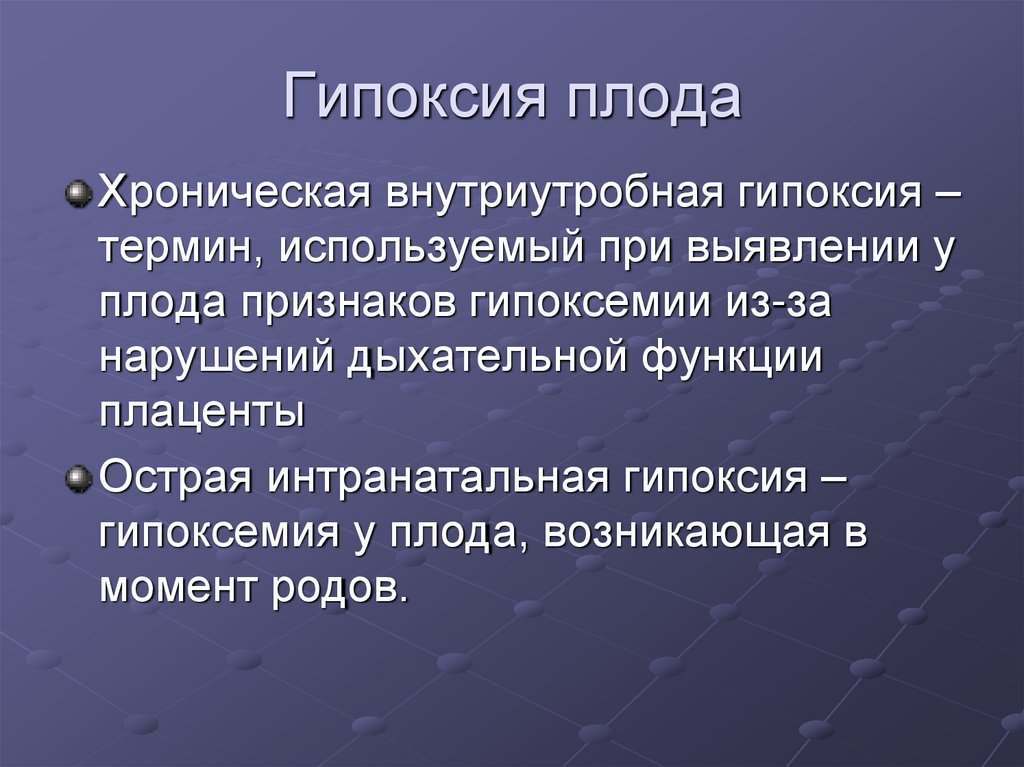 Гипоксия плода

Хроническая внутриутробная гипоксия – термин, используемый при выявлении у плода признаков гипоксемии из-за нарушений дыхательной функции плаценты

Острая интранатальная гипоксия – гипоксемия у плода, возникающая в момент родов.